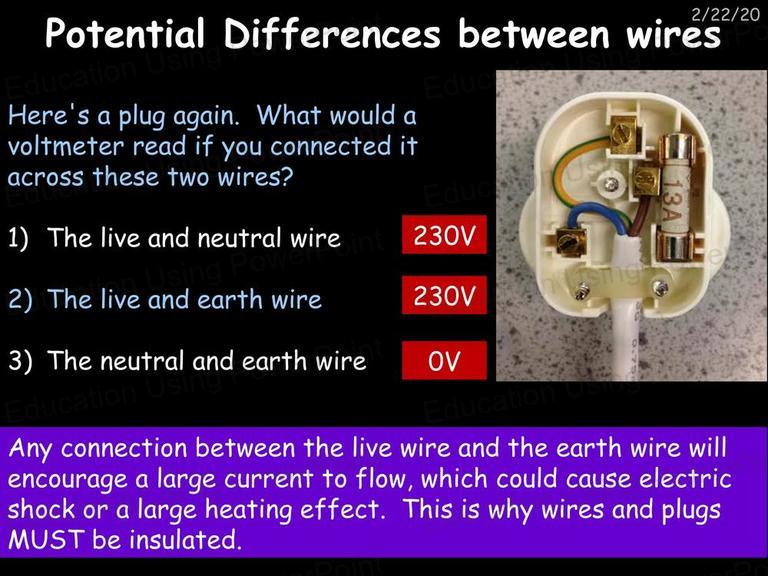 2/22/20

Potential Differences between wires

Here's a plug again. What would a voltmeter read if you connected it across these two wires?

1) The live and neutral wire

230V

2) The live and earth wire

230V

3) The neutral and earth wire

0V

13A

Any connection between the live wire and the earth wire will encourage a large current to flow, which could cause electric shock or a large heating effect. This is why wires and plugs MUST be insulated.

Education Using PowerPoint